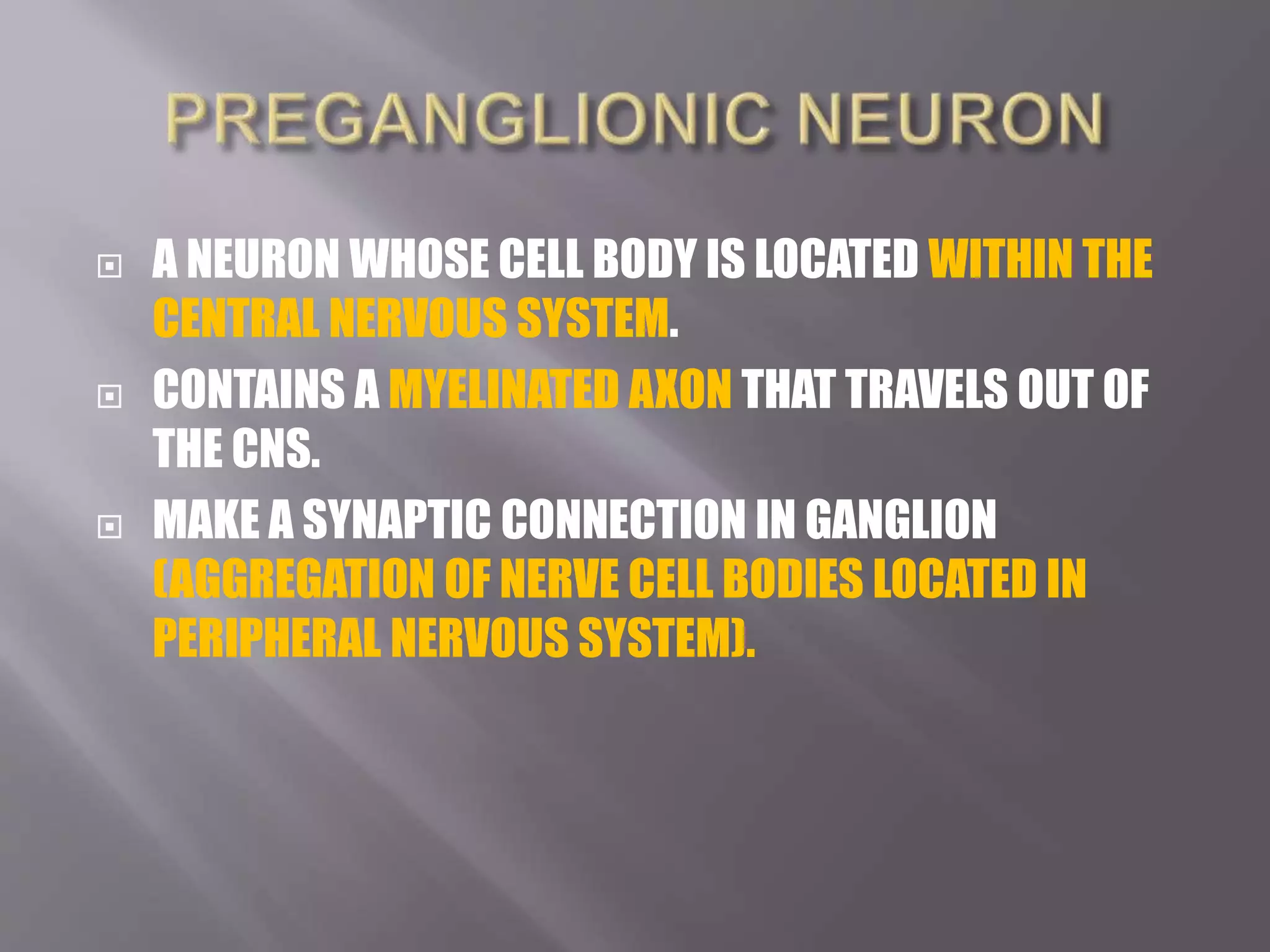 PREGANGLIONIC NEURON

A NEURON WHOSE CELL BODY IS LOCATED WITHIN THE CENTRAL NERVOUS SYSTEM.

CONTAINS A MYELINATED AXON THAT TRAVELS OUT OF THE CNS.

MAKE A SYNAPTIC CONNECTION IN GANGLION (AGGREGATION OF NERVE CELL BODIES LOCATED IN PERIPHERAL NERVOUS SYSTEM).